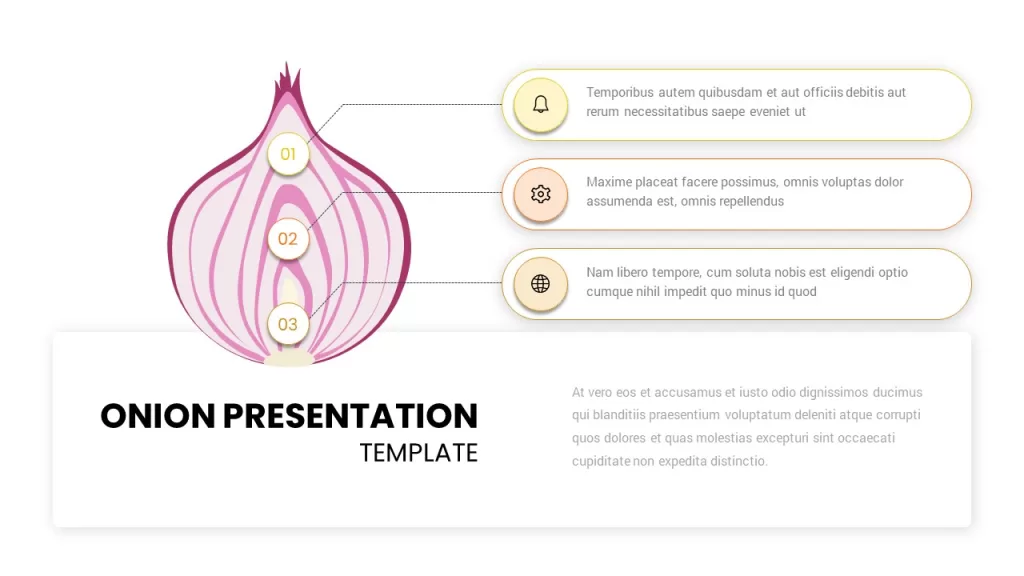 01

02

03

Temporibus autem quibusdam et aut officiis debitis aut rerum necessitatibus saepe eveniet ut

Maxime placeat facere possimus, omnis voluptas dolor assumenda est, omnis repellendus

Nam libero tempore, cum soluta nobis est eligendi optio cumque nihil impedit quo minus id quod

ONION PRESENTATION
TEMPLATE

At vero eos et accusamus et iusto odio dignissimos ducimus qui blanditiis praesentium voluptatum deleniti atque corrupti quos dolores et quas molestias excepturi sint occaecati cupiditate non expedita distinctio.